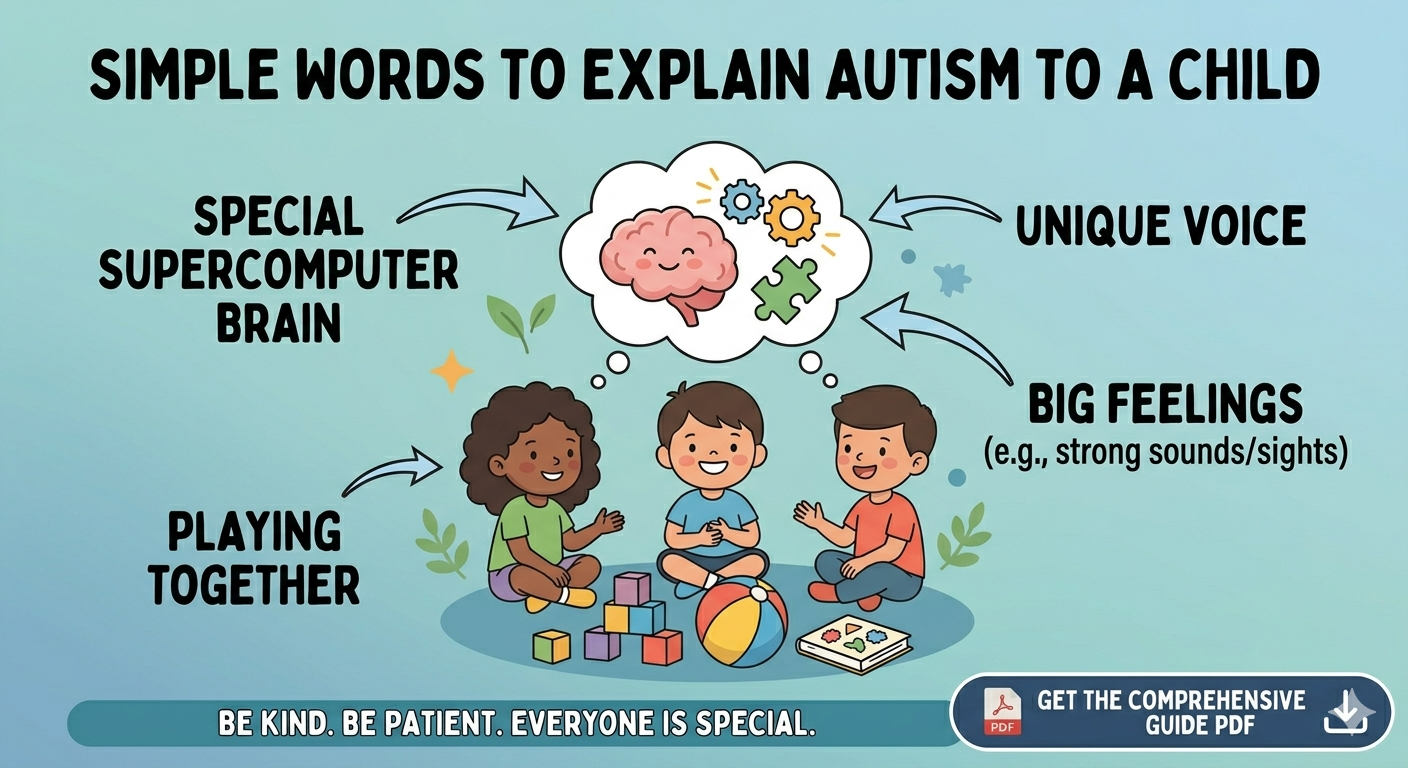 SIMPLE WORDS TO EXPLAIN AUTISM TO A CHILD

SPECIAL SUPERCOMPUTER BRAIN

UNIQUE VOICE

BIG FEELINGS
(e.g., strong sounds/sights)

PLAYING TOGETHER

BE KIND. BE PATIENT. EVERYONE IS SPECIAL.

PDF

GET THE COMPREHENSIVE GUIDE PDF